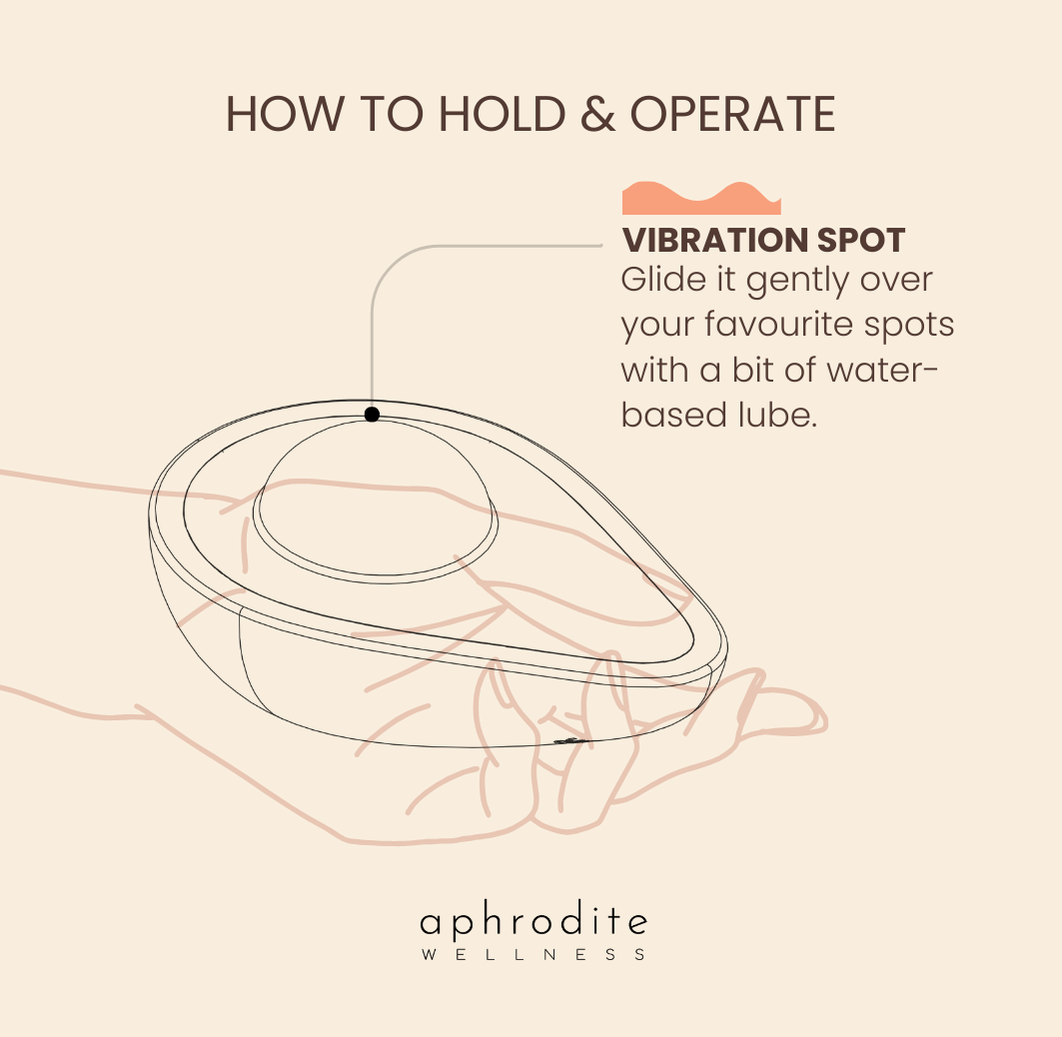 HOW TO HOLD & OPERATE

VIBRATION SPOT
Glide it gently over your favourite spots with a bit of water-based lube.

aphrodite
WELLNESS